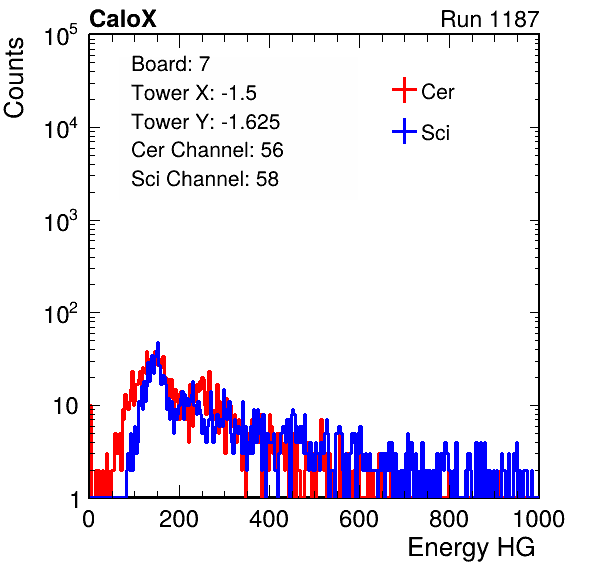 CaloX

Run 1187

Counts

$10^5$

$10^4$

$10^3$

$10^2$

10

1

Board: 7
Tower X: -1.5
Tower Y: -1.625
Cer Channel: 56
Sci Channel: 58

Cer

Sci

0 200 400 600 800 1000

Energy HG